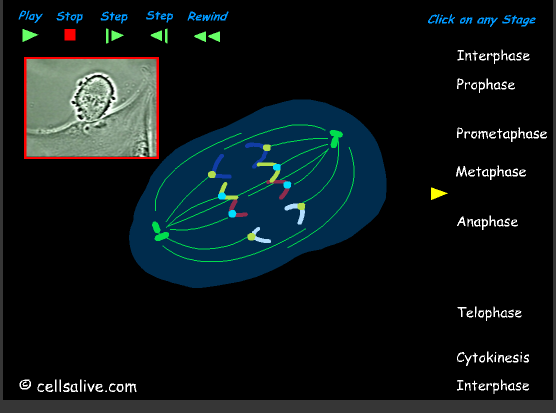 Play Stop Step Step Rewind

Click on any Stage

Interphase

Prophase

Prometaphase

Metaphase

Anaphase

Telophase

Cytokinesis

Interphase

© cellsalive.com